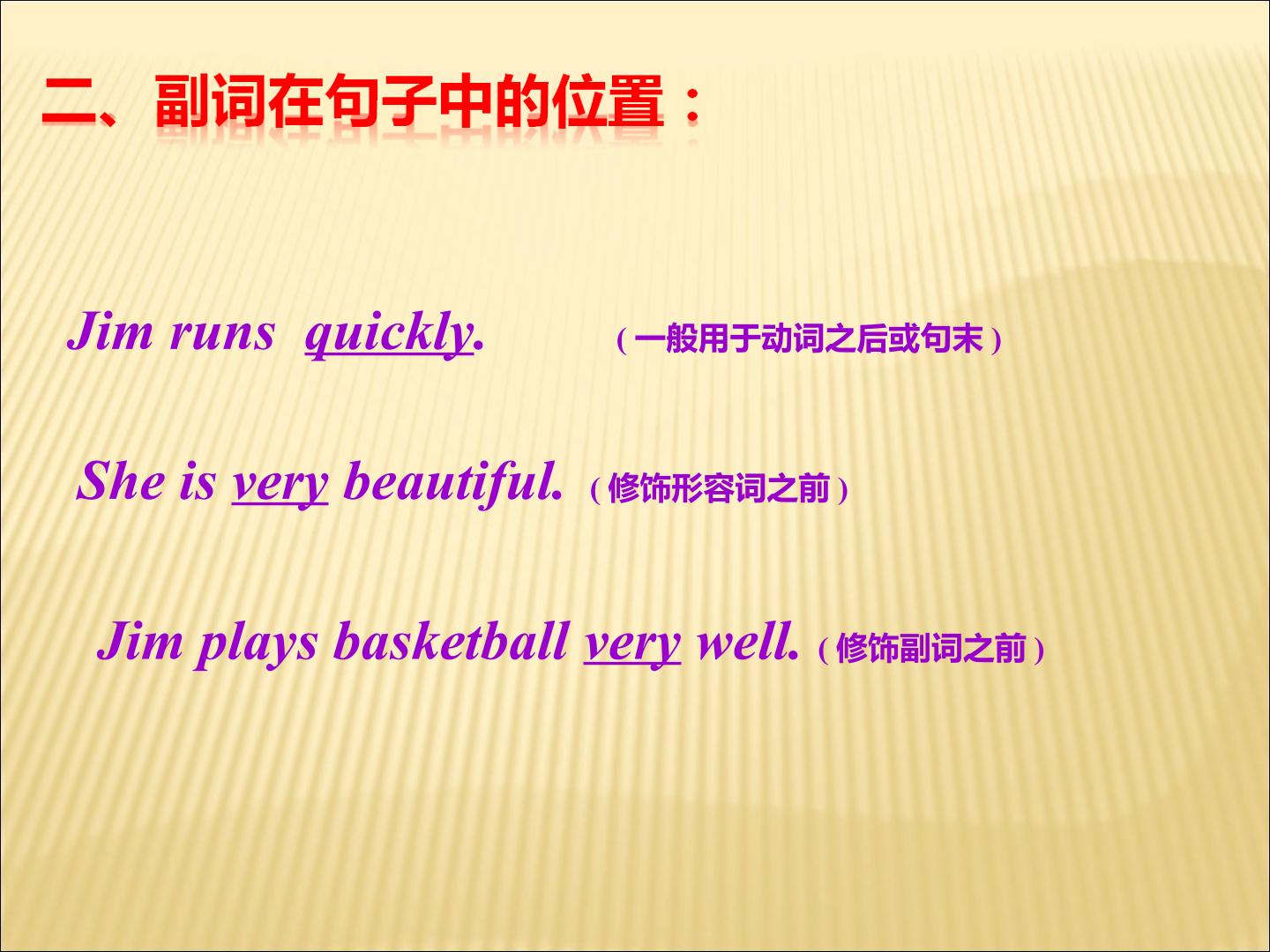 二、副词在句子中的位置：

Jim runs quickly. (一般用于动词之后或句末)

She is very beautiful. (修饰形容词之前)

Jim plays basketball very well. (修饰副词之前)